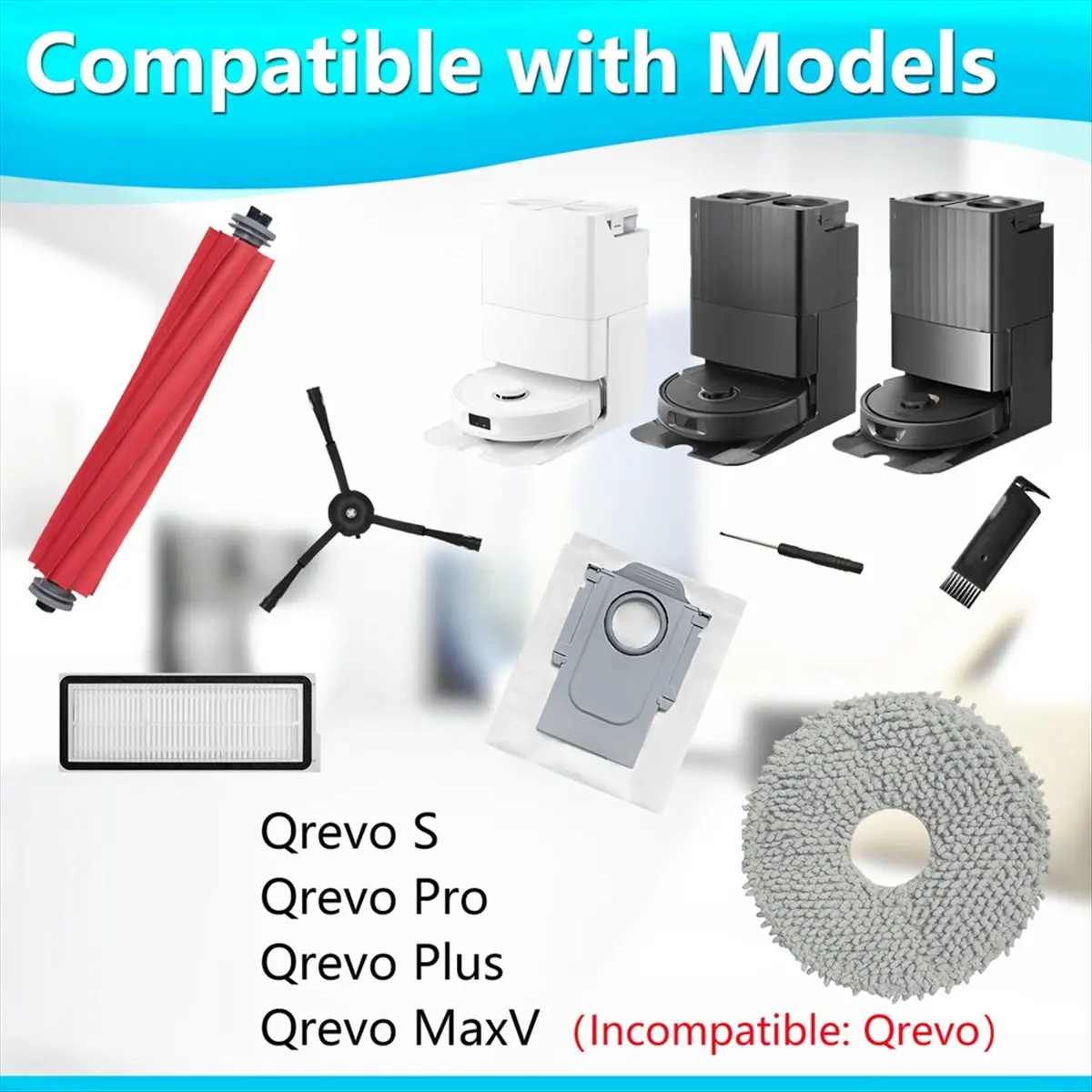 Compatible with Models

Qrevo S
Qrevo Pro
Qrevo Plus
Qrevo MaxV (Incompatible: Qrevo)